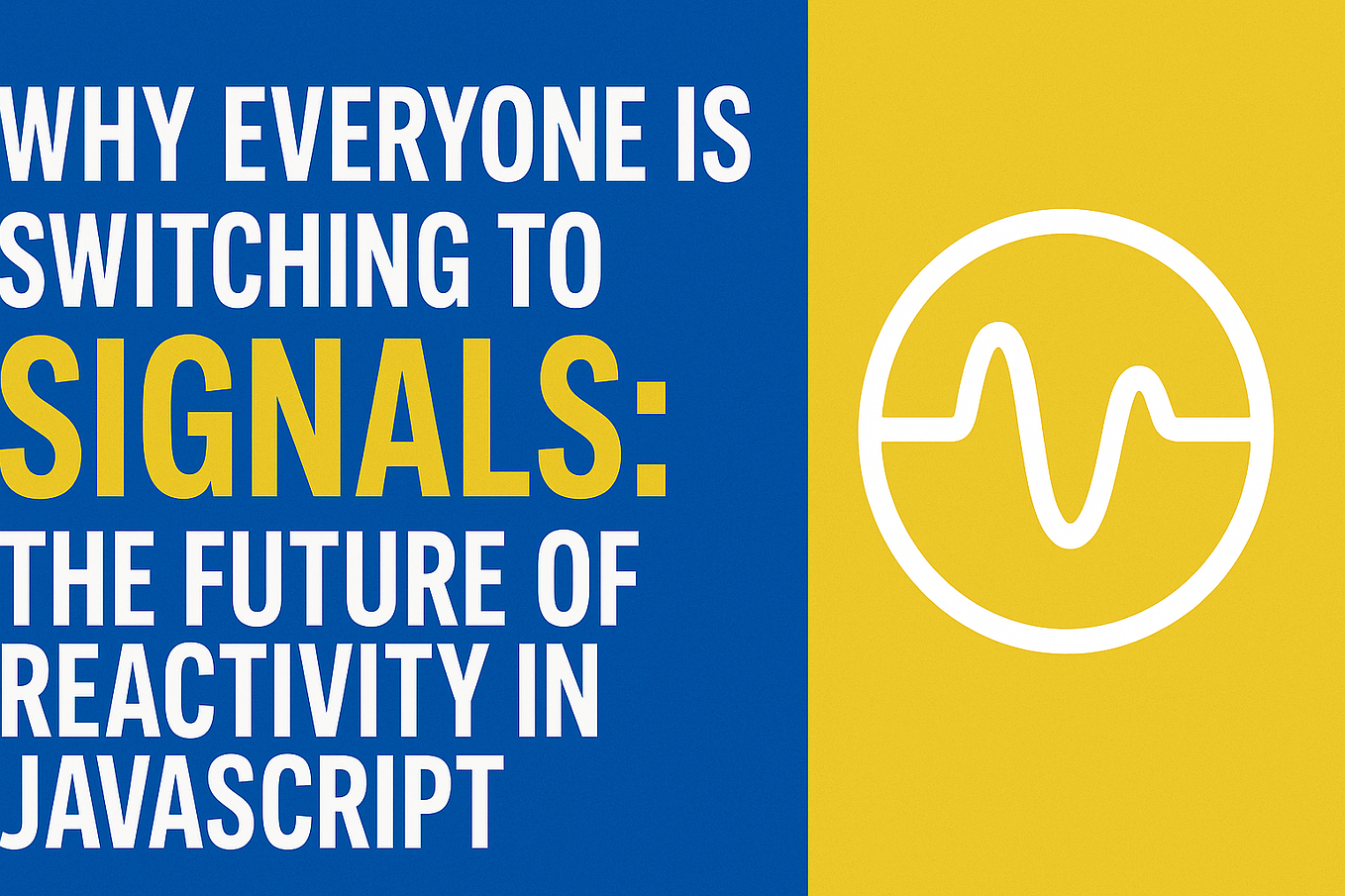 WHY EVERYONE IS SWITCHING TO SIGNALS: THE FUTURE OF REACTIVITY IN JAVASCRIPT